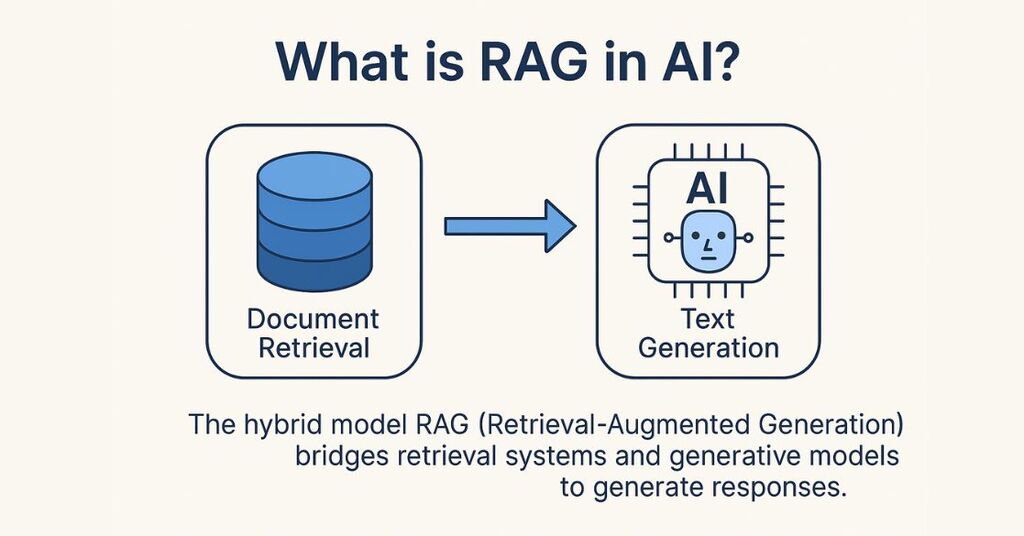 What is RAG in AI?

Document Retrieval

AI

Text Generation

The hybrid model RAG (Retrieval-Augmented Generation) bridges retrieval systems and generative models to generate responses.